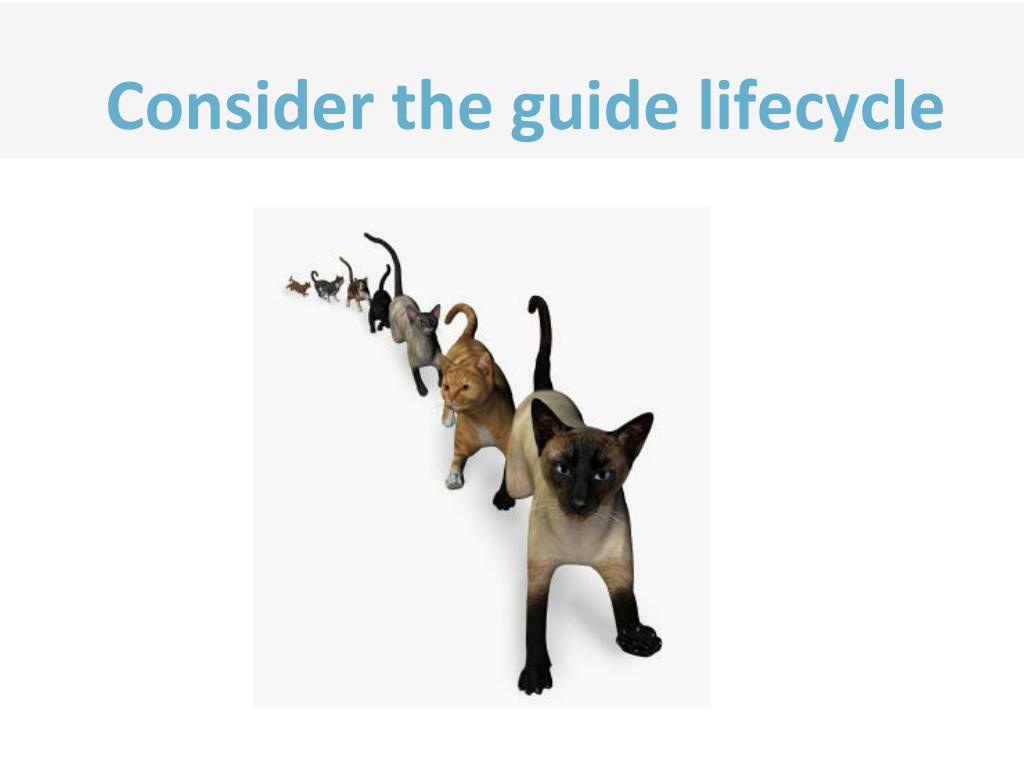 Consider the guide lifecycle